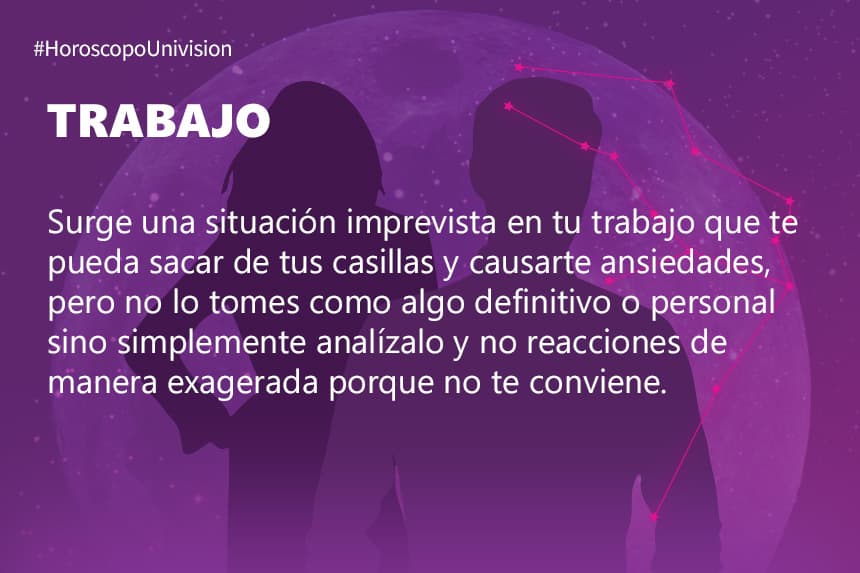 #HoroscopoUnivision

TRABAJO

Surge una situación imprevista en tu trabajo que te pueda sacar de tus casillas y causarte ansiedades, pero no lo tomes como algo definitivo o personal sino simplemente analízalo y no reacciones de manera exagerada porque no te conviene.